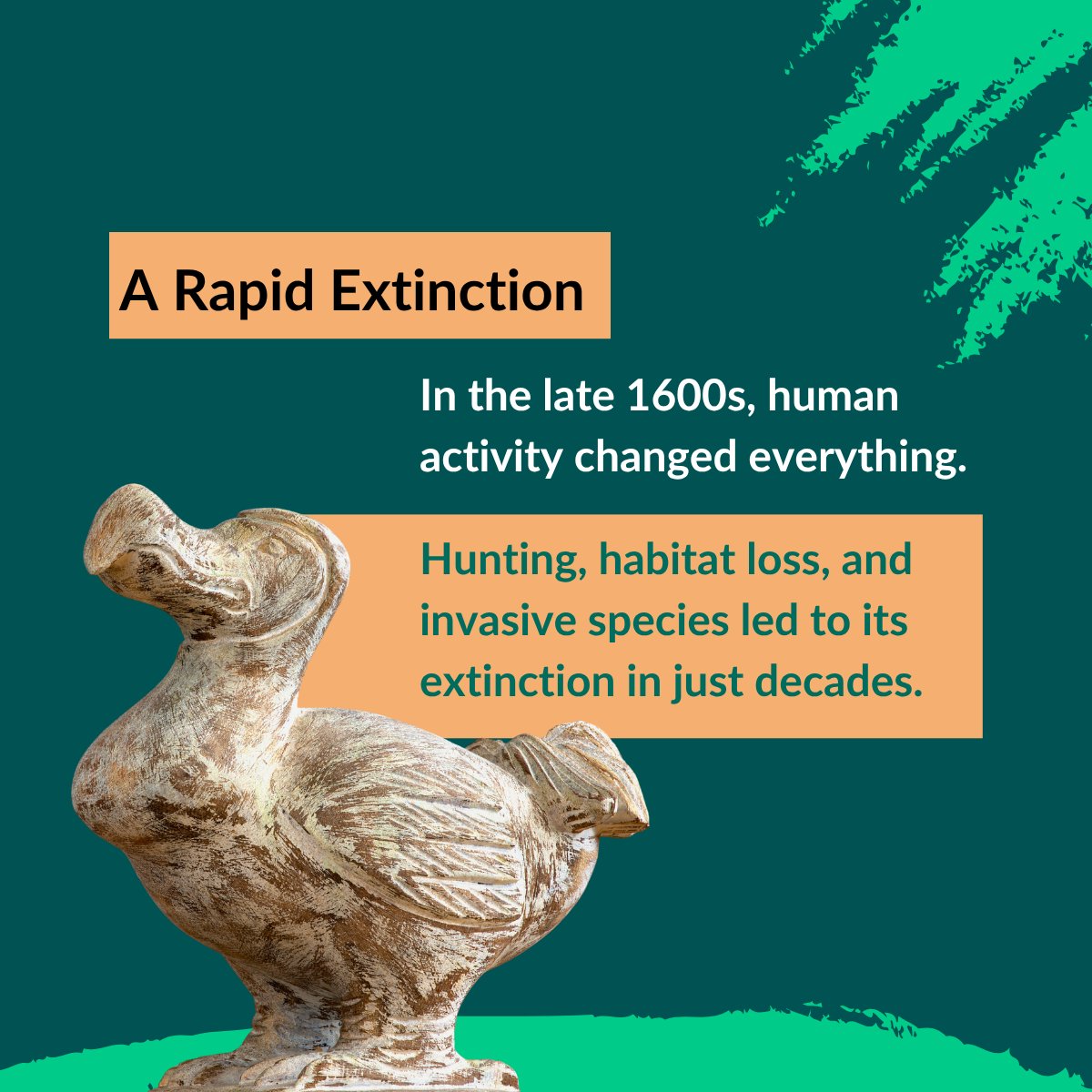 A Rapid Extinction

In the late 1600s, human activity changed everything.

Hunting, habitat loss, and invasive species led to its extinction in just decades.